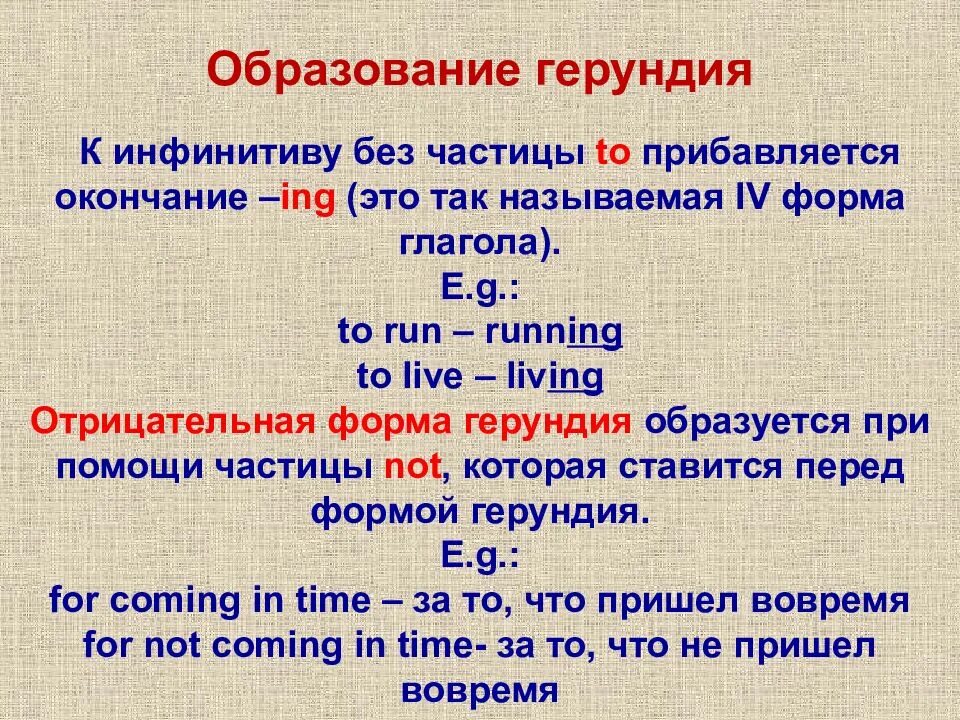 Образование герундия

К инфинитиву без частицы to прибавляется окончание –ing (это так называемая IV форма глагола).
E.g.:
to run – running
to live – living

Отрицательная форма герундия образуется при помощи частицы not, которая ставится перед формой герундия.
E.g.:
for coming in time – за то, что пришел вовремя
for not coming in time- за то, что не пришел вовремя